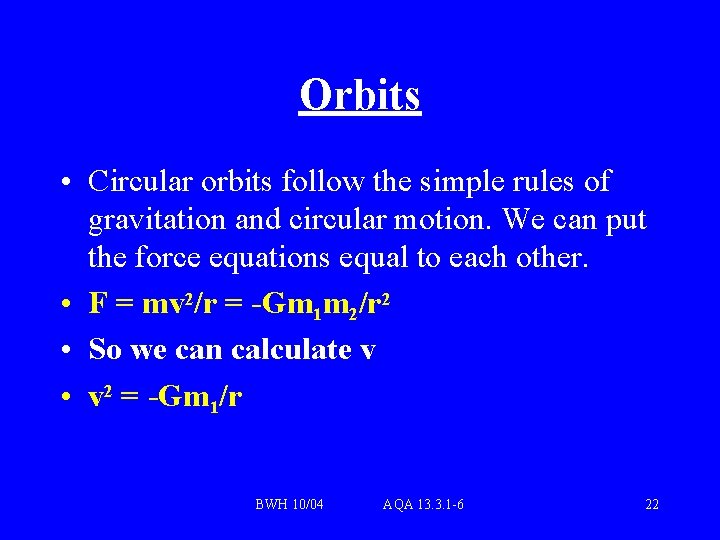 Orbits

• Circular orbits follow the simple rules of gravitation and circular motion. We can put the force equations equal to each other.

• $F = mv^2/r = -Gm_1m_2/r^2$

• So we can calculate v

• $v^2 = -Gm_1/r$

BWH 10/04 AQA 13.3.1-6 22